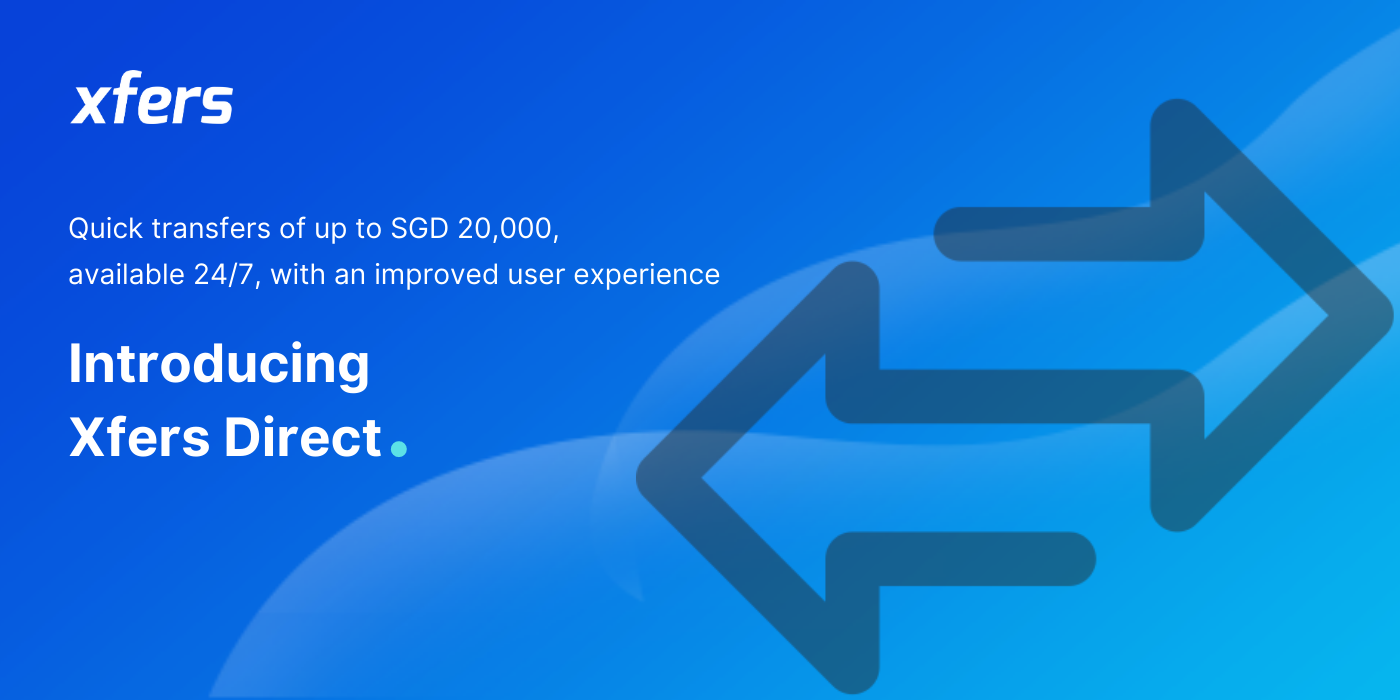 xfers

Quick transfers of up to SGD 20,000, available 24/7, with an improved user experience

Introducing Xfers Direct.